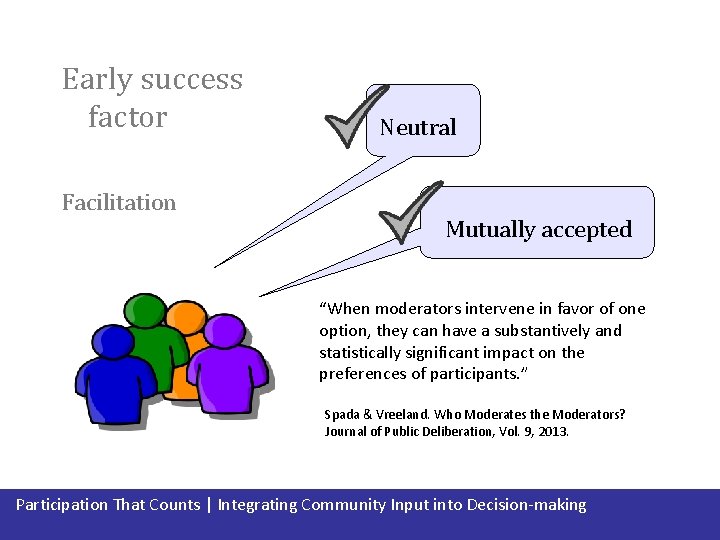 Early success factor

Facilitation

Neutral

Mutually accepted

“When moderators intervene in favor of one option, they can have a substantively and statistically significant impact on the preferences of participants.”

Spada & Vreeland. Who Moderates the Moderators? Journal of Public Deliberation, Vol. 9, 2013.

Participation That Counts | Integrating Community Input into Decision-making